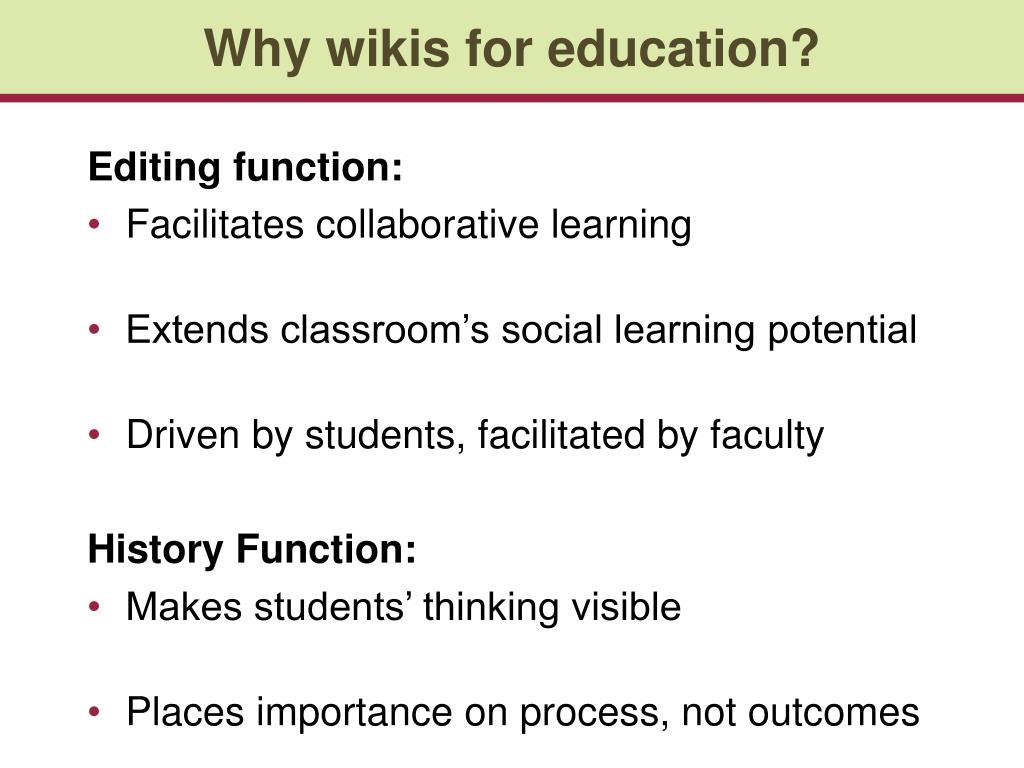 Why wikis for education?

Editing function:
• Facilitates collaborative learning

• Extends classroom’s social learning potential

• Driven by students, facilitated by faculty

History Function:
• Makes students’ thinking visible

• Places importance on process, not outcomes